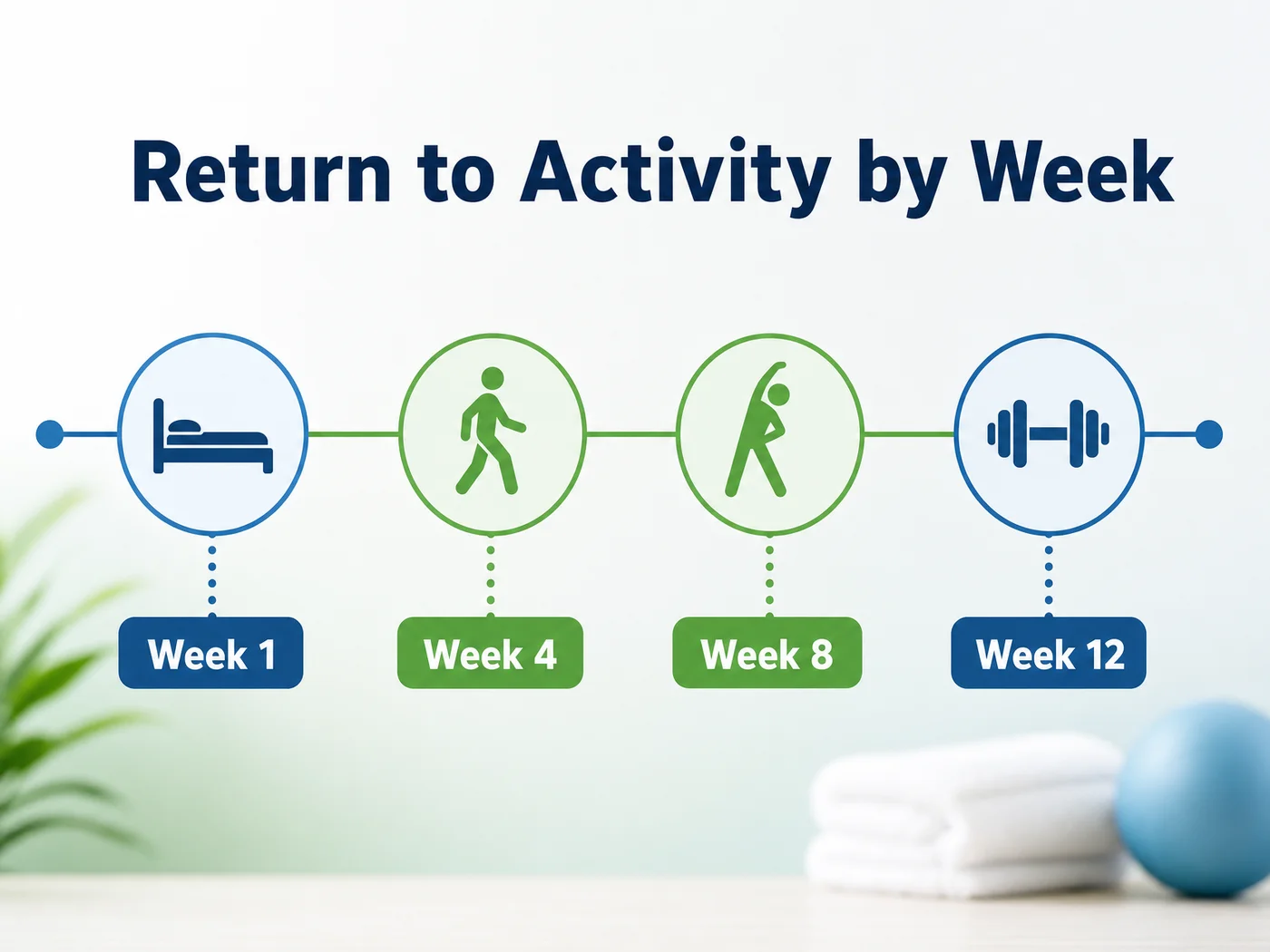 Return to Activity by Week

Week 1

Week 4

Week 8

Week 12